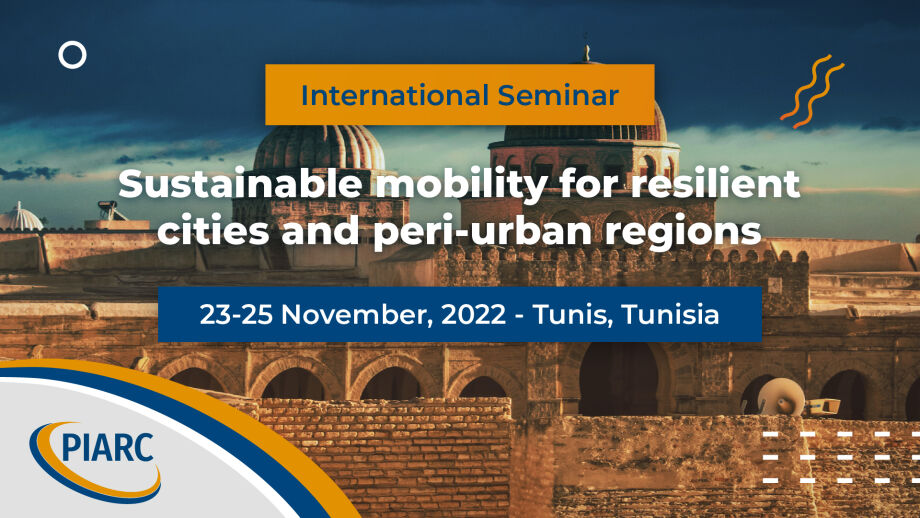 International Seminar

Sustainable mobility for resilient cities and peri-urban regions

23-25 November, 2022 - Tunis, Tunisia

PIARC